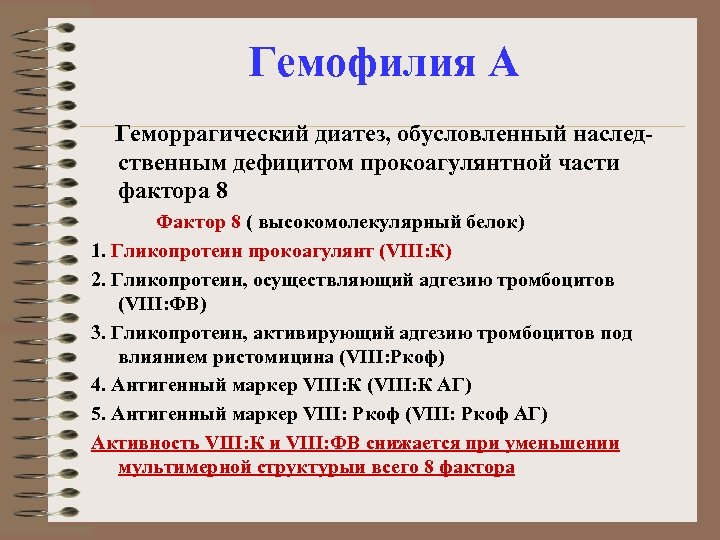 Гемофилия А

Геморрагический диатез, обусловленный наследственным дефицитом прокоагулянтной части фактора 8

Фактор 8 ( высокомолекулярный белок)

1. Гликопротеин прокоагулянт (VIII:К)

2. Гликопротеин, осуществляющий адгезию тромбоцитов (VIII:ФВ)

3. Гликопротеин, активирующий адгезию тромбоцитов под влиянием ристомицина (VIII:Ркоф)

4. Антигенный маркер VIII:К (VIII:К АГ)

5. Антигенный маркер VIII: Ркоф (VIII: Ркоф АГ)

Активность VIII:К и VIII:ФВ снижается при уменьшении мультимерной структуры всего 8 фактора